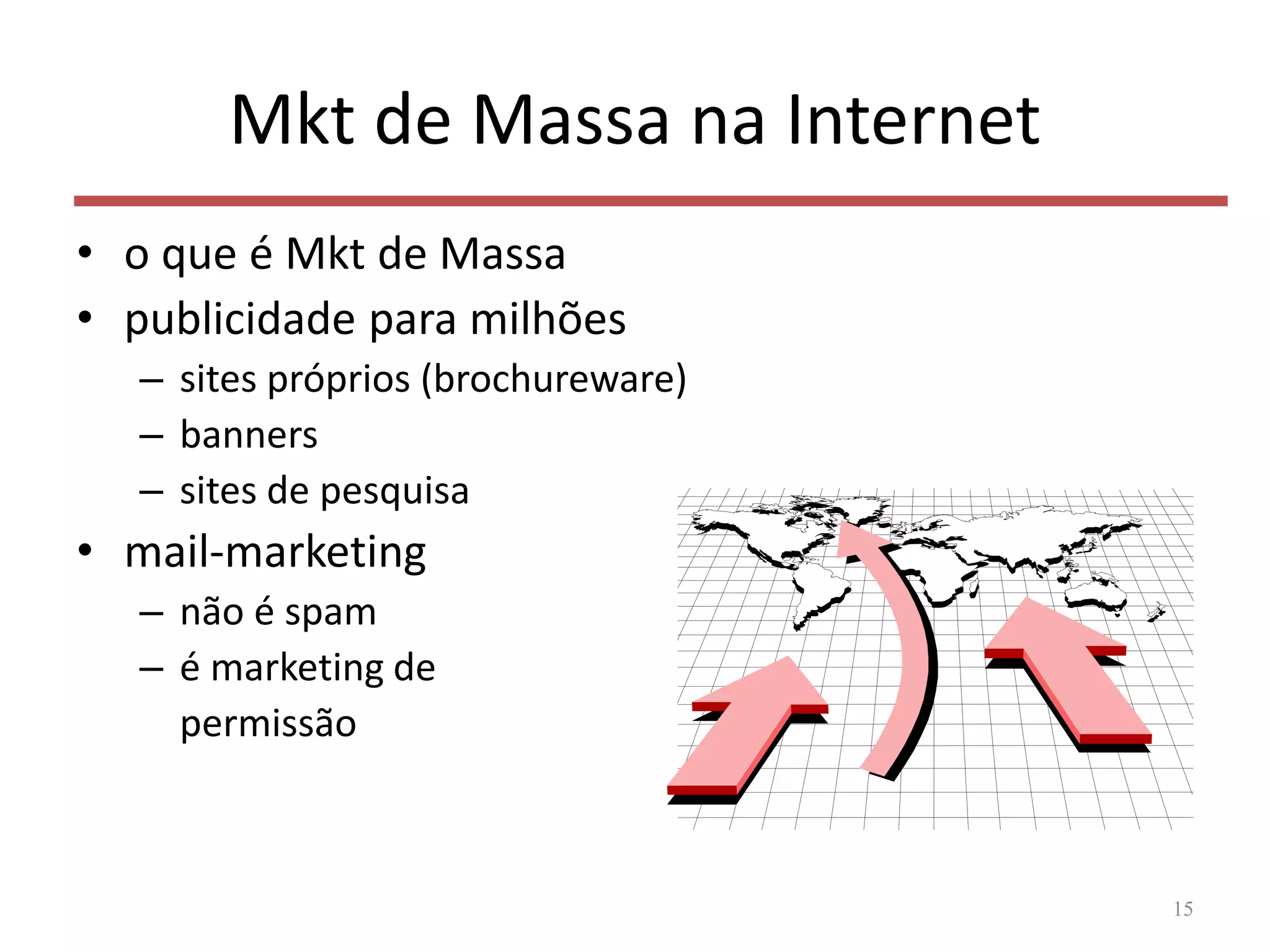 Mkt de Massa na Internet

• o que é Mkt de Massa
• publicidade para milhões
– sites próprios (brochureware)
– banners
– sites de pesquisa
• mail-marketing
– não é spam
– é marketing de permissão

15